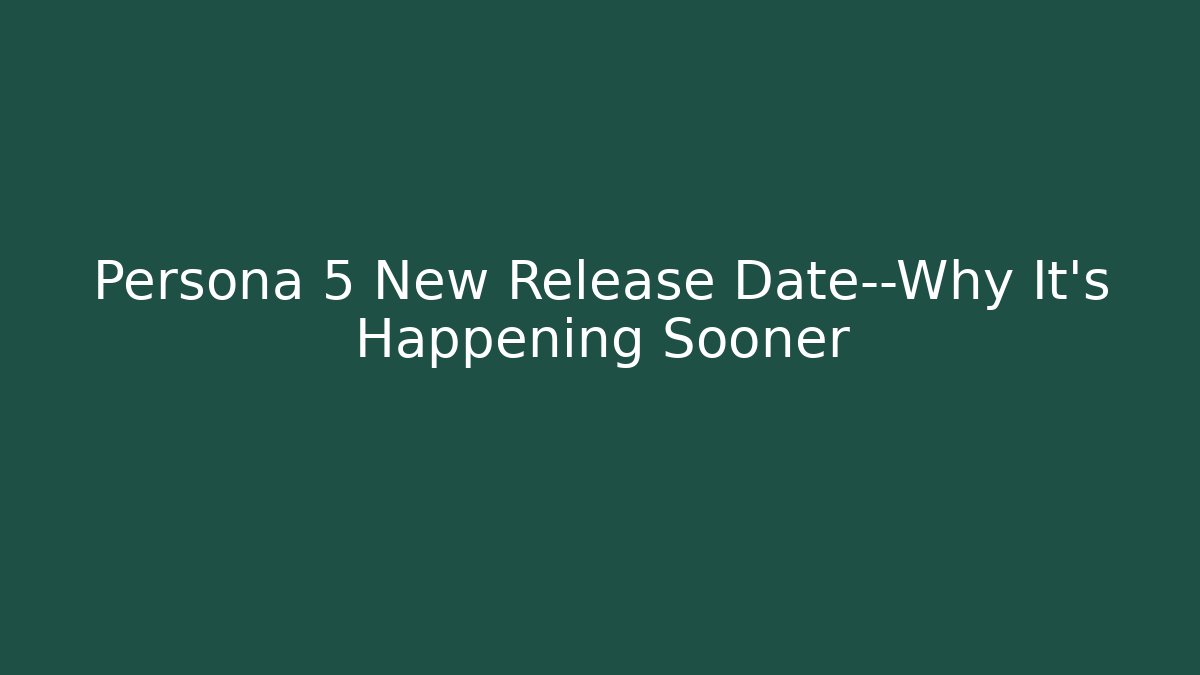 Persona 5 New Release Date--Why It's Happening Sooner